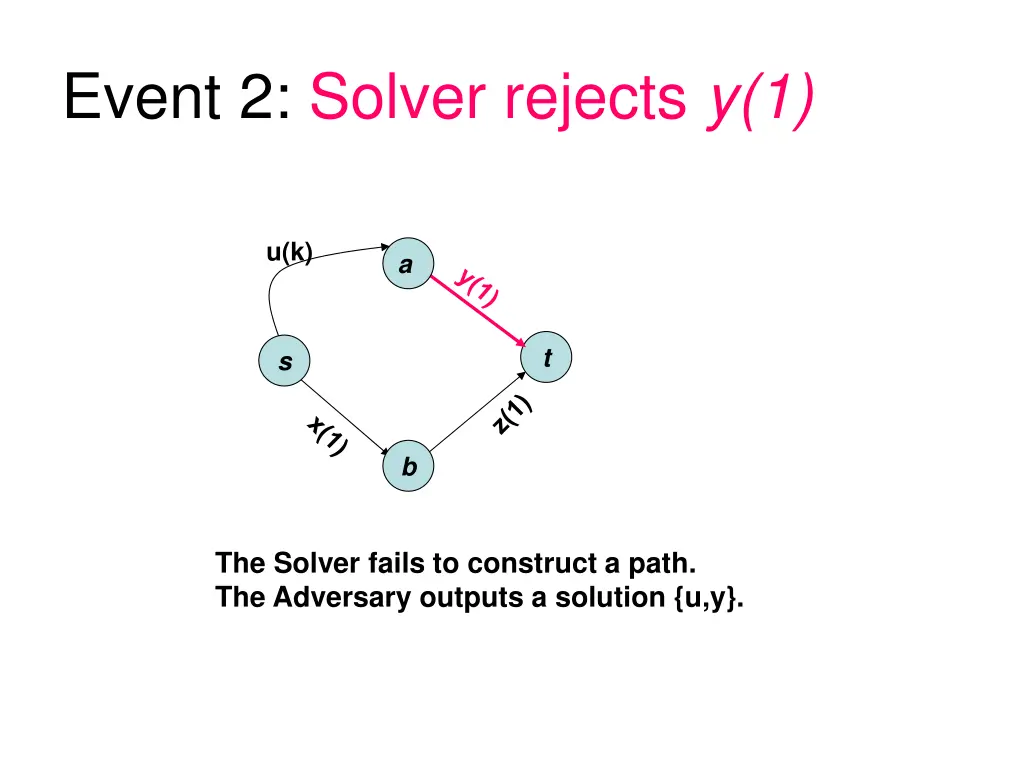 Event 2: Solver rejects y(1)

u(k)
a
y(1)
s
t
x(1)
z(1)
b

The Solver fails to construct a path.
The Adversary outputs a solution {u,y}.